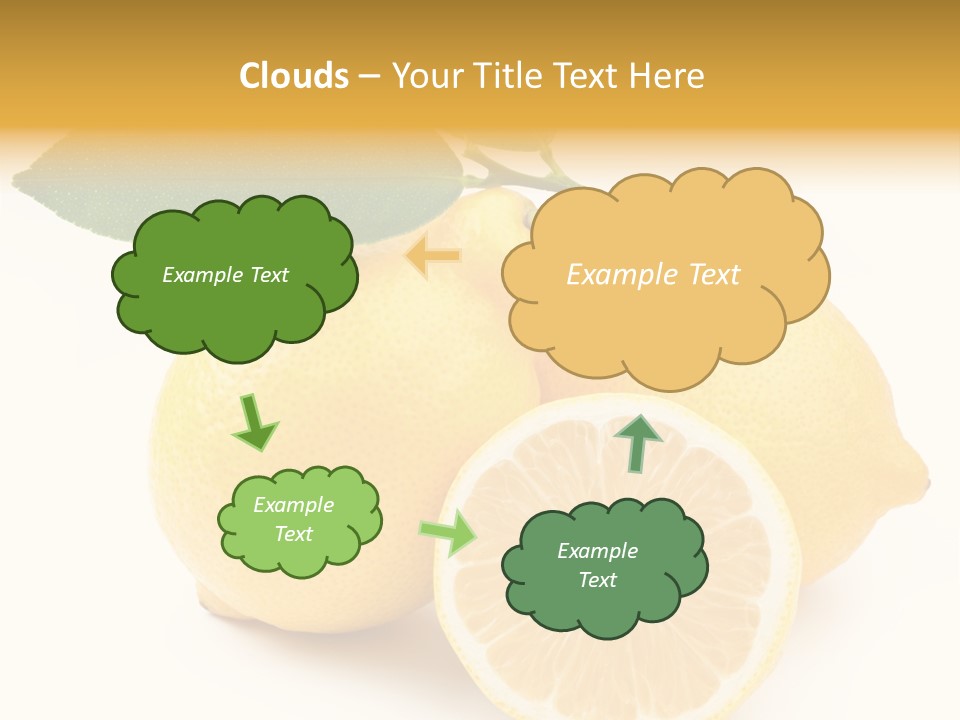 Clouds – Your Title Text Here

Example Text

Example Text

Example Text

Example Text